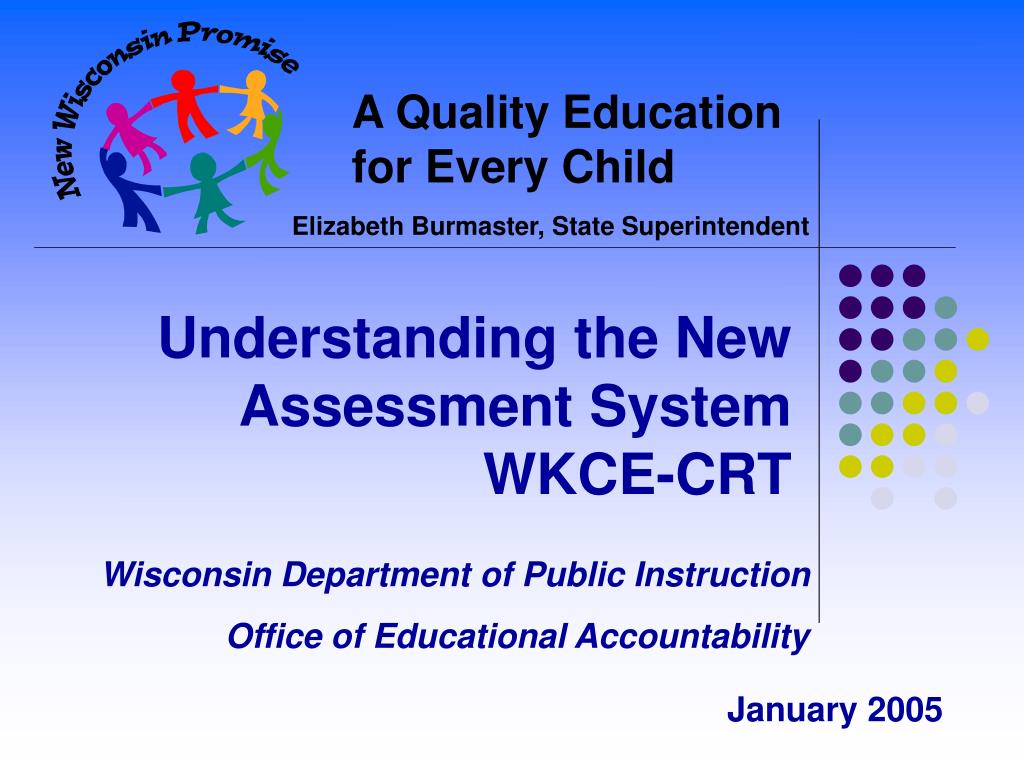 New Wisconsin Promise

A Quality Education for Every Child

Elizabeth Burmaster, State Superintendent

Understanding the New Assessment System WKCE-CRT

Wisconsin Department of Public Instruction

Office of Educational Accountability

January 2005